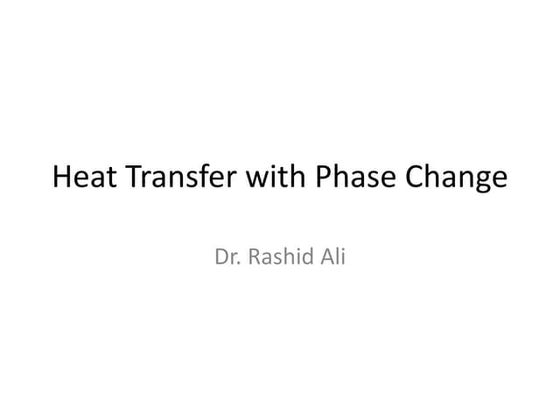 Heat Transfer with Phase Change

Dr. Rashid Ali